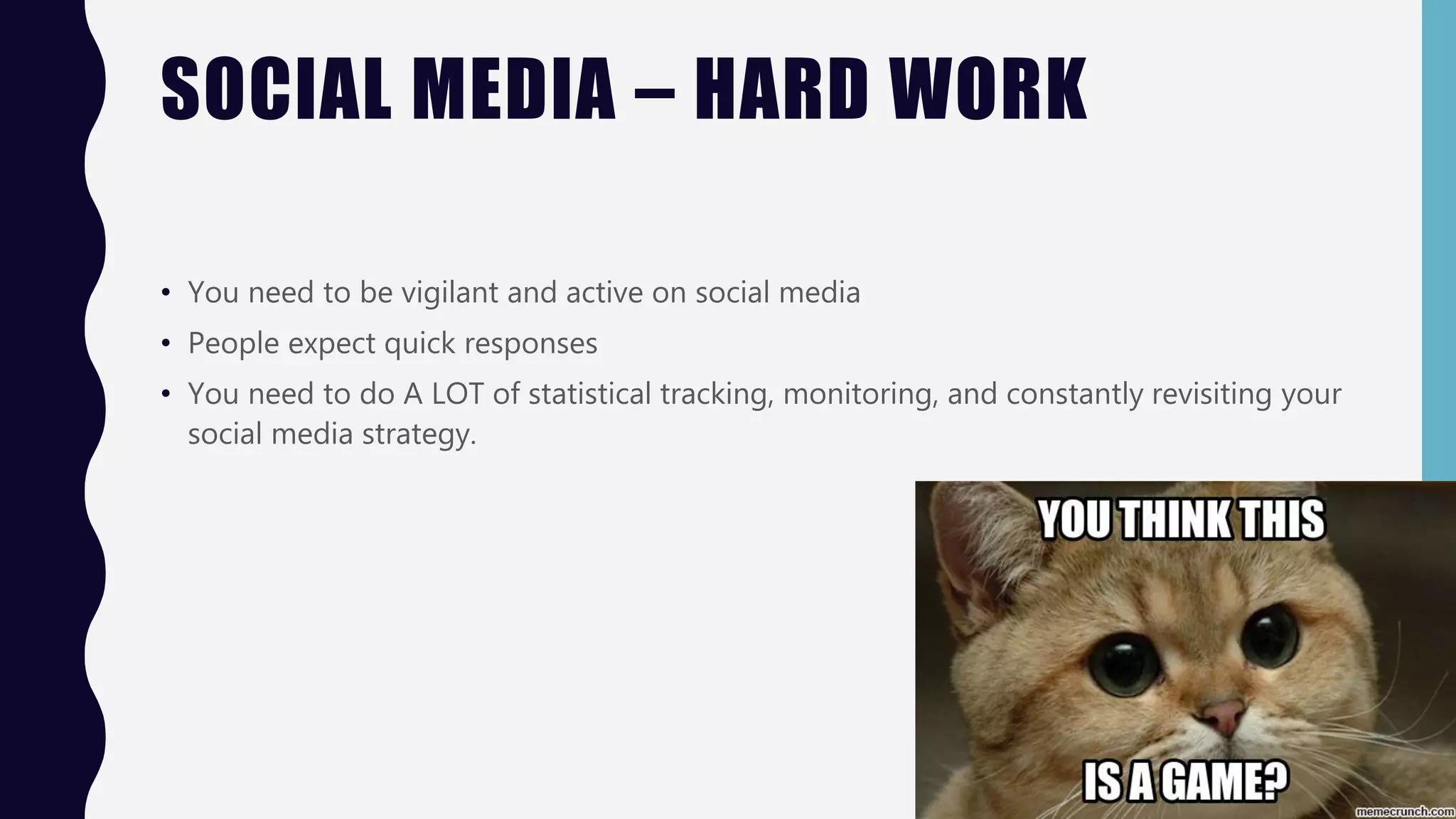 SOCIAL MEDIA – HARD WORK

• You need to be vigilant and active on social media
• People expect quick responses
• You need to do A LOT of statistical tracking, monitoring, and constantly revisiting your social media strategy.

YOU THINK THIS

IS A GAME?

memecrunch.com